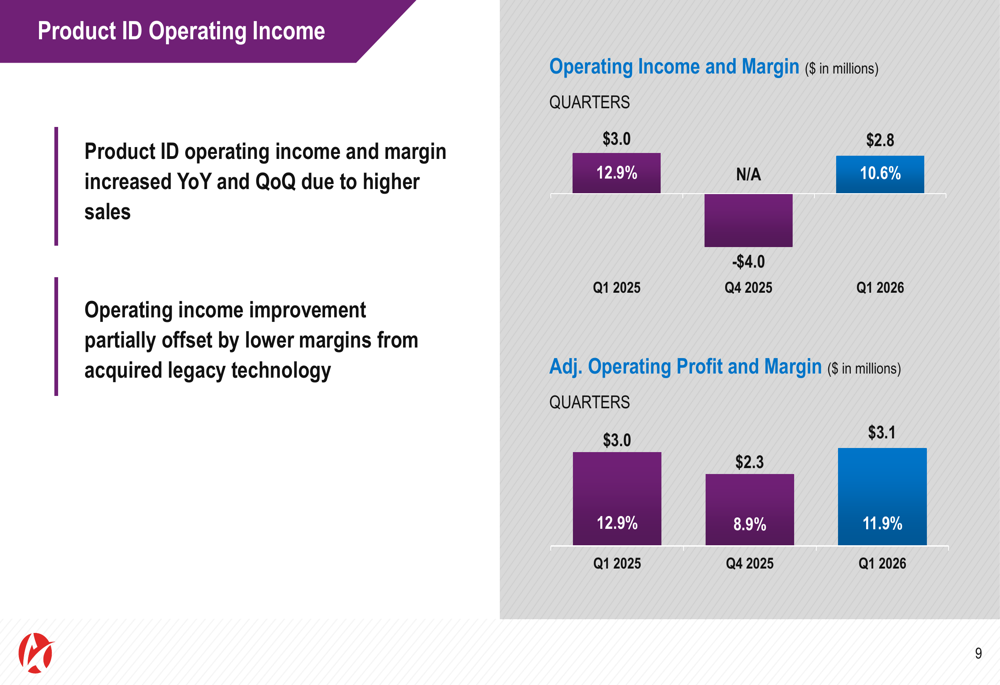 Product ID Operating Income

Product ID operating income and margin increased YoY and QoQ due to higher sales

Operating income improvement partially offset by lower margins from acquired legacy technology

Operating Income and Margin ($ in millions)

QUARTERS

$3.0
12.9%
N/A
-$4.0
$2.8
10.6%

Q1 2025
Q4 2025
Q1 2026

Adj. Operating Profit and Margin ($ in millions)

QUARTERS

$3.0
12.9%
$2.3
8.9%
$3.1
11.9%

Q1 2025
Q4 2025
Q1 2026

9